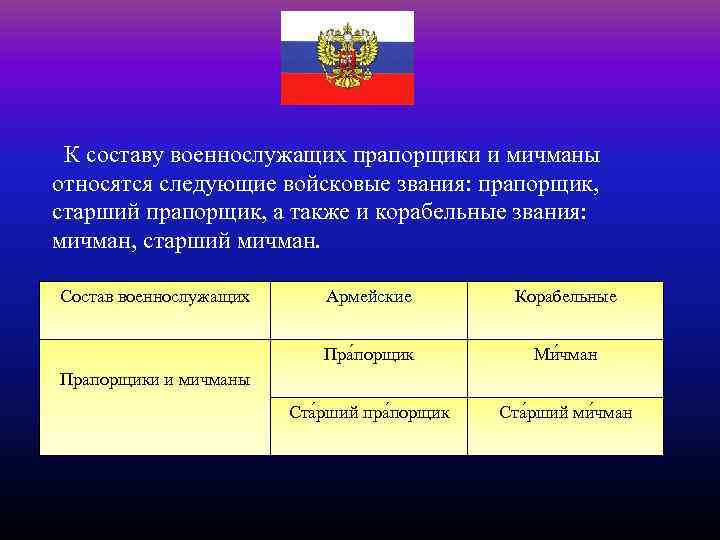 К составу военнослужащих прапорщики и мичманы относятся следующие войсковые звания: прапорщик, старший прапорщик, а также и корабельные звания: мичман, старший мичман.

| Состав военнослужащих | Армейские | Корабельные |
|---|---|---|
| Прапорщики и мичманы | Пра́порщик | Ми́чман |
| | Ста́рший пра́порщик | Ста́рший ми́чман |